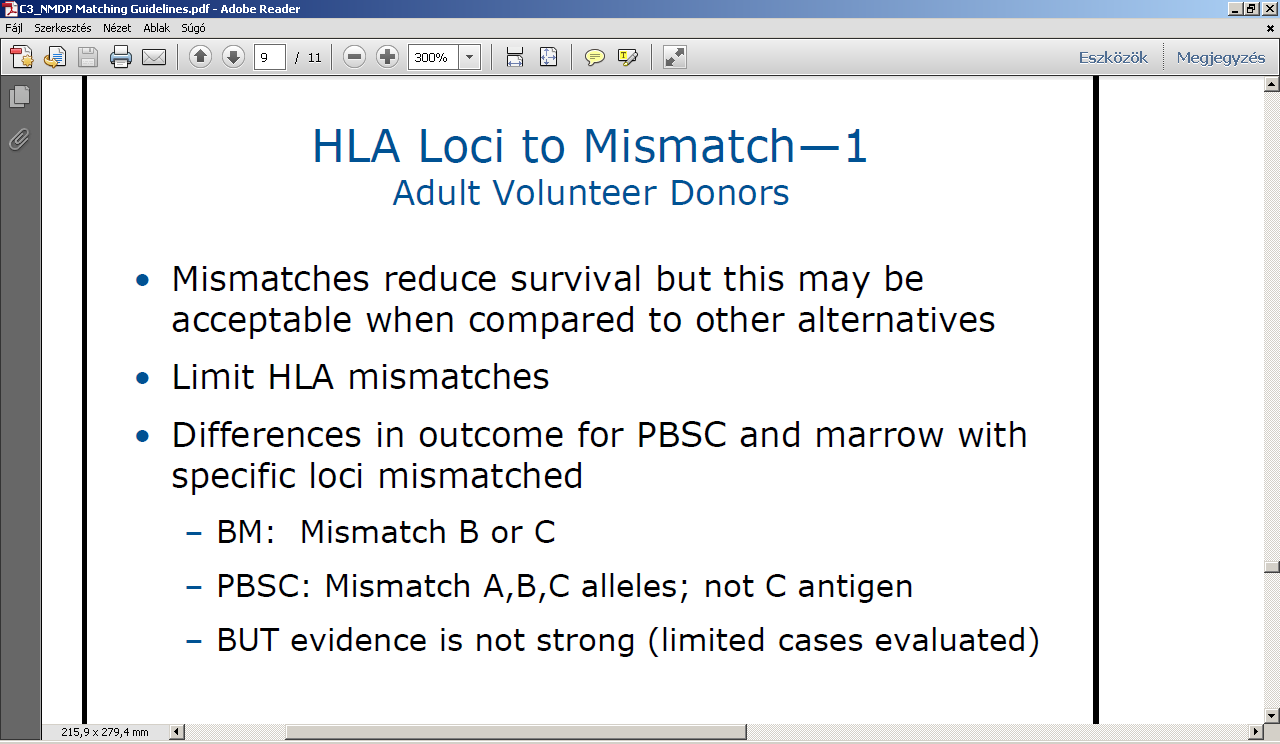 C3_NMDP Matching Guidelines.pdf - Adobe Reader

Fájl Szerkesztés Nézet Ablak Súgó

9 / 11

300%

Eszközök Megjegyzés

HLA Loci to Mismatch—1
Adult Volunteer Donors

• Mismatches reduce survival but this may be acceptable when compared to other alternatives

• Limit HLA mismatches

• Differences in outcome for PBSC and marrow with specific loci mismatched

– BM: Mismatch B or C

– PBSC: Mismatch A,B,C alleles; not C antigen

– BUT evidence is not strong (limited cases evaluated)

215,9 x 279,4 mm